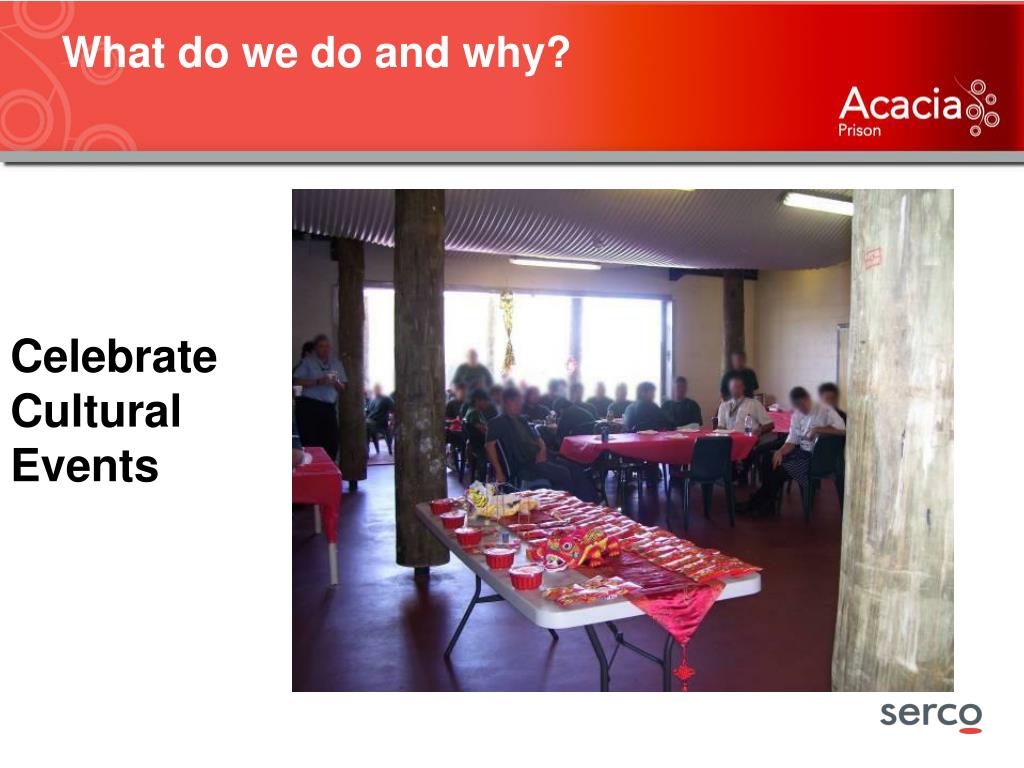 What do we do and why?

Acacia
Prison

Celebrate Cultural Events

serco